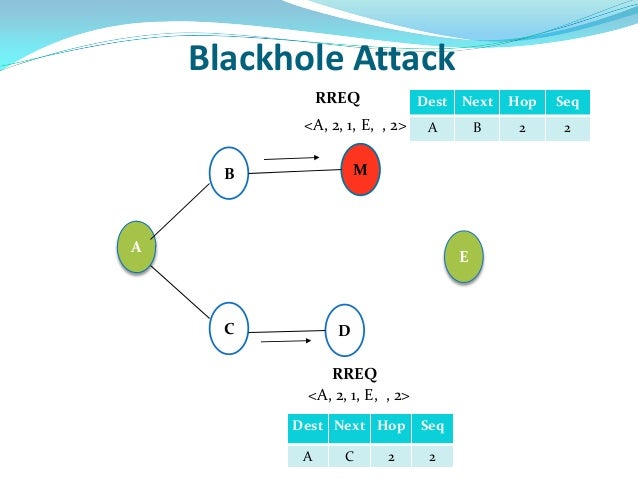 Blackhole Attack

RREQ
<A, 2, 1, E, , 2>

| Dest | Next | Hop | Seq |
|---|---|---|---|
| A | B | 2 | 2 |

B

M

A

E

C

D

RREQ
<A, 2, 1, E, , 2>

| Dest | Next | Hop | Seq |
|---|---|---|---|
| A | C | 2 | 2 |